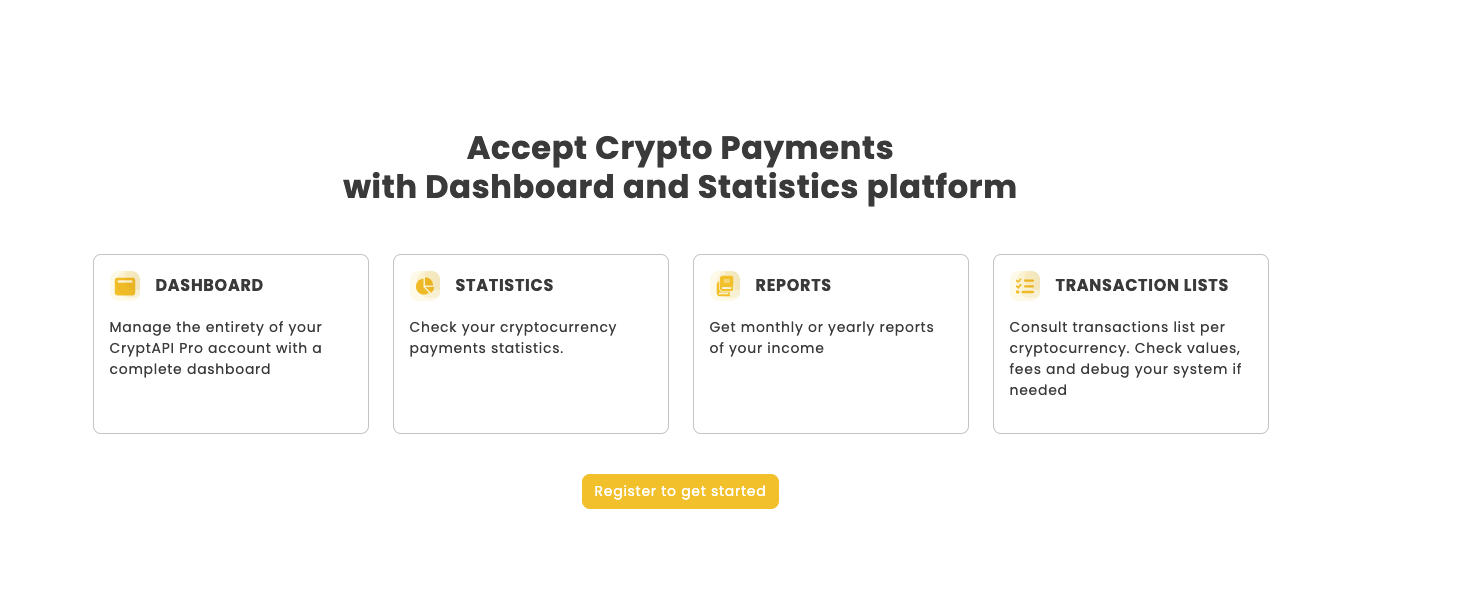 Accept Crypto Payments
with Dashboard and Statistics platform

DASHBOARD

Manage the entirety of your CryptAPI Pro account with a complete dashboard

STATISTICS

Check your cryptocurrency payments statistics.

REPORTS

Get monthly or yearly reports of your income

TRANSACTION LISTS

Consult transactions list per cryptocurrency. Check values, fees and debug your system if needed

Register to get started